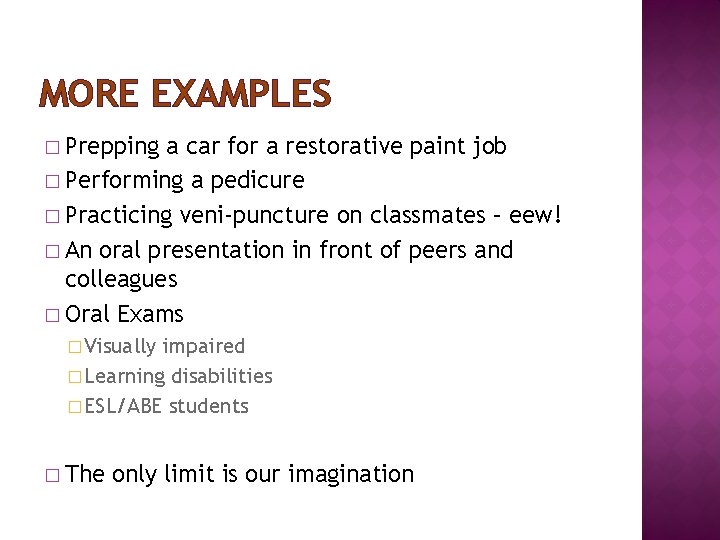 MORE EXAMPLES

□ Prepping a car for a restorative paint job
□ Performing a pedicure
□ Practicing veni-puncture on classmates – eew!
□ An oral presentation in front of peers and colleagues
□ Oral Exams
□ Visually impaired
□ Learning disabilities
□ ESL/ABE students

□ The only limit is our imagination